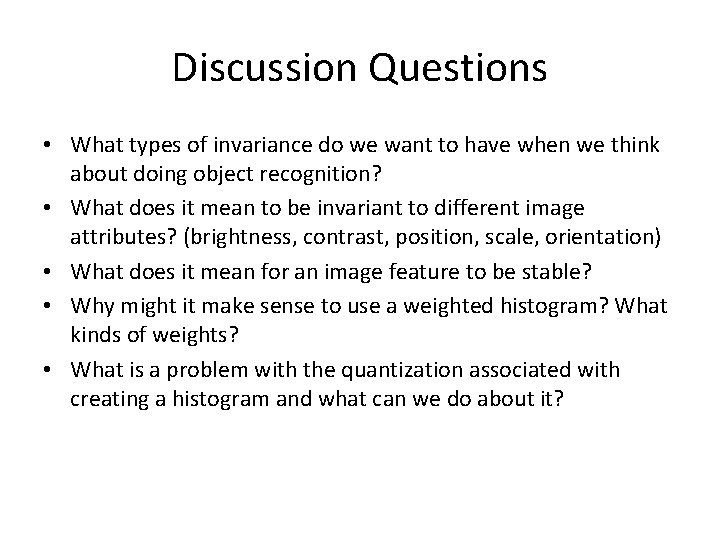 Discussion Questions

• What types of invariance do we want to have when we think about doing object recognition?
• What does it mean to be invariant to different image attributes? (brightness, contrast, position, scale, orientation)
• What does it mean for an image feature to be stable?
• Why might it make sense to use a weighted histogram? What kinds of weights?
• What is a problem with the quantization associated with creating a histogram and what can we do about it?